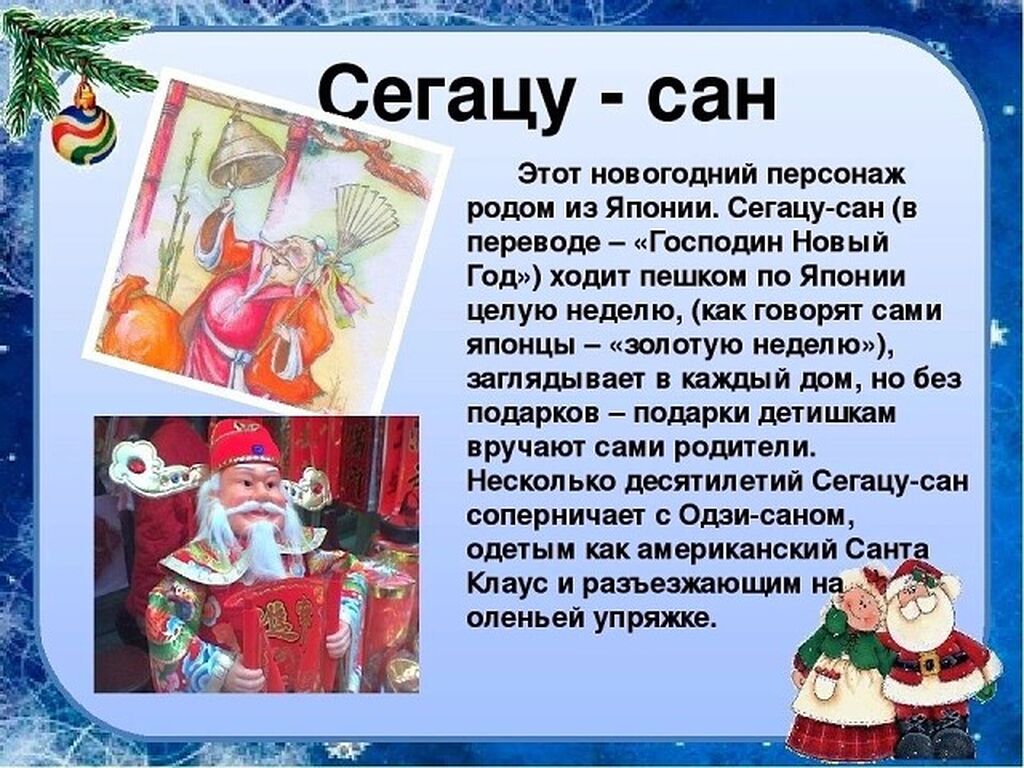 Сегацу - сан

Этот новогодний персонаж родом из Японии. Сегацу-сан (в переводе – «Господин Новый Год») ходит пешком по Японии целую неделю, (как говорят сами японцы – «золотую неделю»), заглядывает в каждый дом, но без подарков – подарки детишкам вручают сами родители. Несколько десятилетий Сегацу-сан соперничает с Одзи-саном, одетым как американский Санта Клаус и разъезжающим на оленьей упряжке.